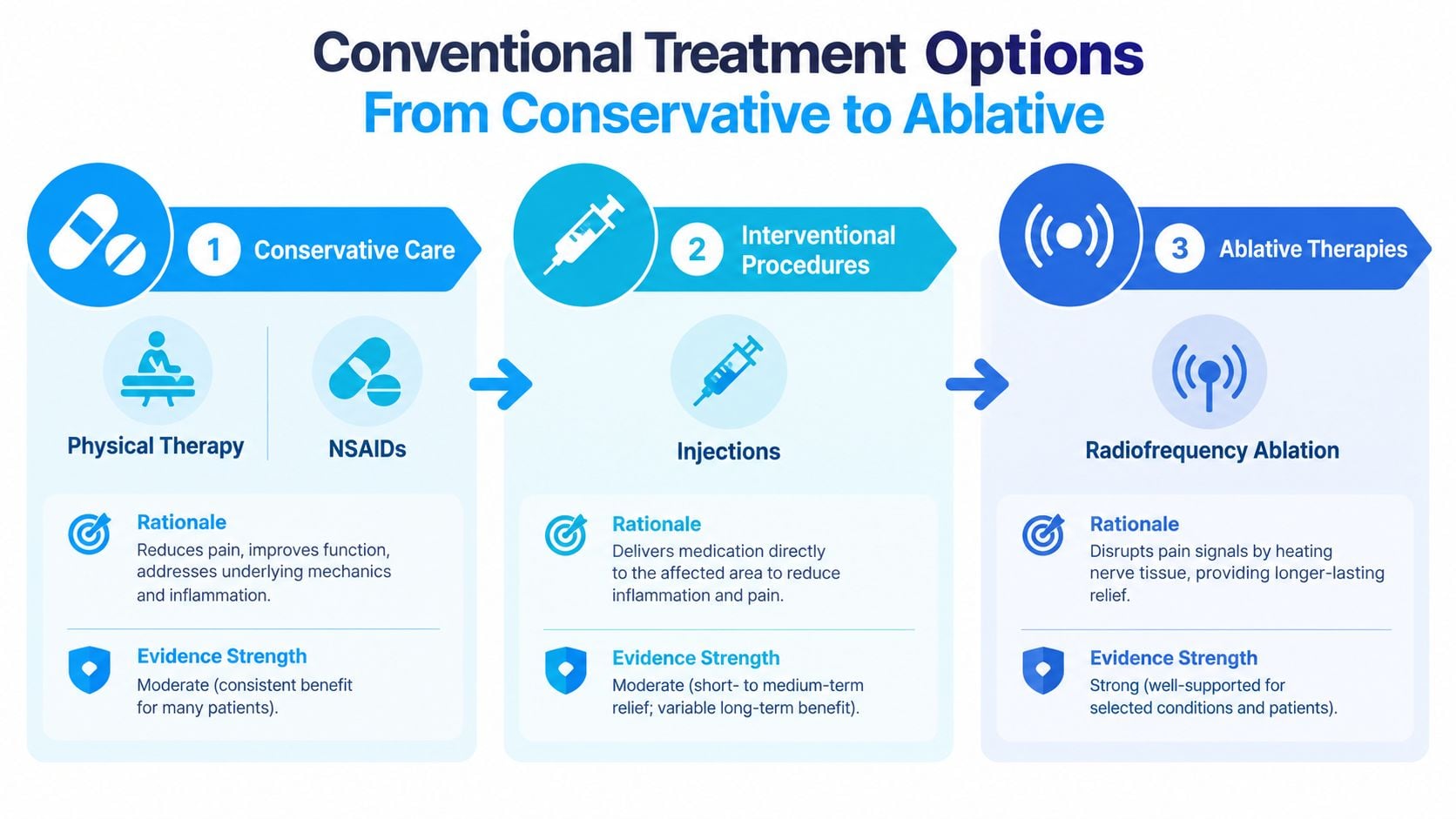 Conventional Treatment Options
From Conservative to Ablative

1 Conservative Care

Physical Therapy

NSAIDs

Rationale
Reduces pain, improves function, addresses underlying mechanics and inflammation.

Evidence Strength
Moderate (consistent benefit for many patients).

2 Interventional Procedures

Injections

Rationale
Delivers medication directly to the affected area to reduce inflammation and pain.

Evidence Strength
Moderate (short- to medium-term relief; variable long-term benefit).

3 Ablative Therapies

Radiofrequency Ablation

Rationale
Disrupts pain signals by heating nerve tissue, providing longer-lasting relief.

Evidence Strength
Strong (well-supported for selected conditions and patients).